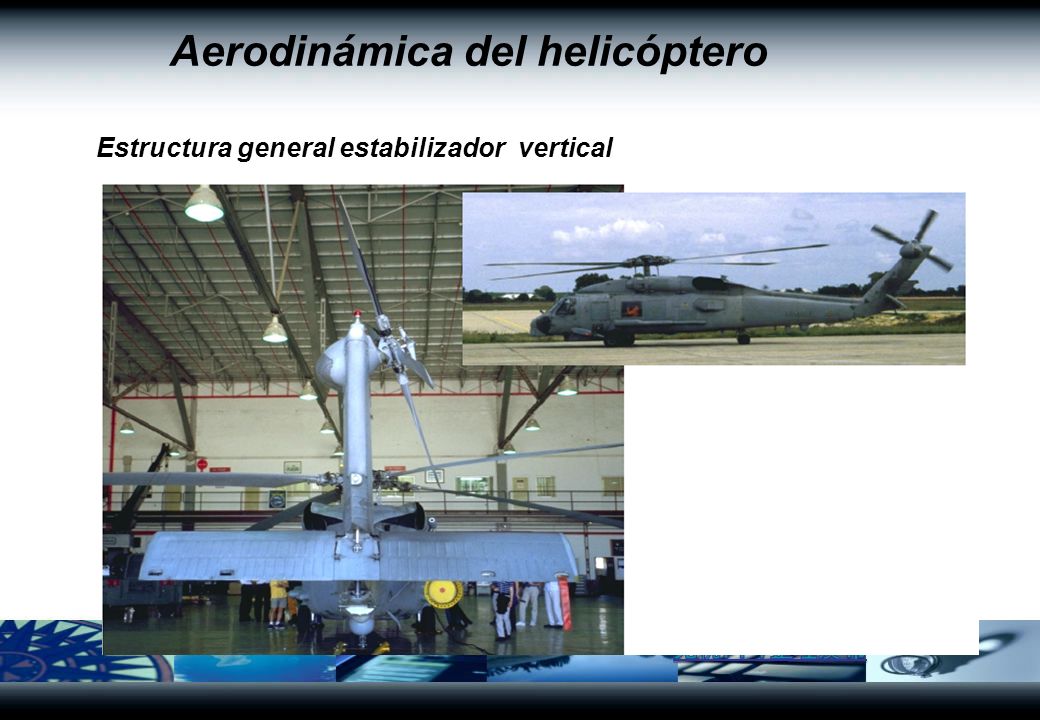 Aerodinámica del helicóptero

Estructura general estabilizador vertical